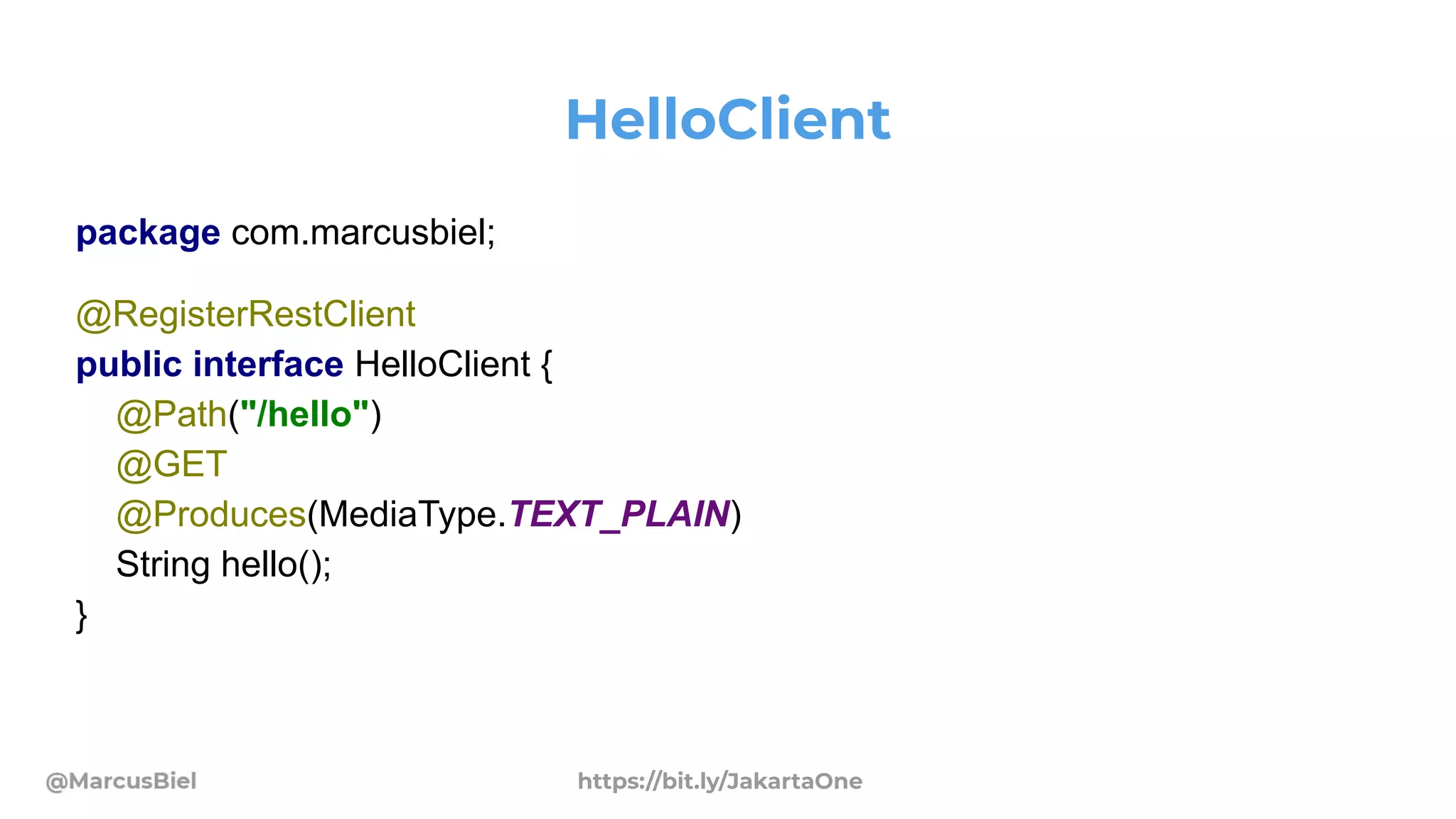 HelloClient

package com.marcusbiel;

@RegisterRestClient
public interface HelloClient {
    @Path("/hello")
    @GET
    @Produces(MediaType.TEXT_PLAIN)
    String hello();
}

@MarcusBiel

https://bit.ly/JakartaOne